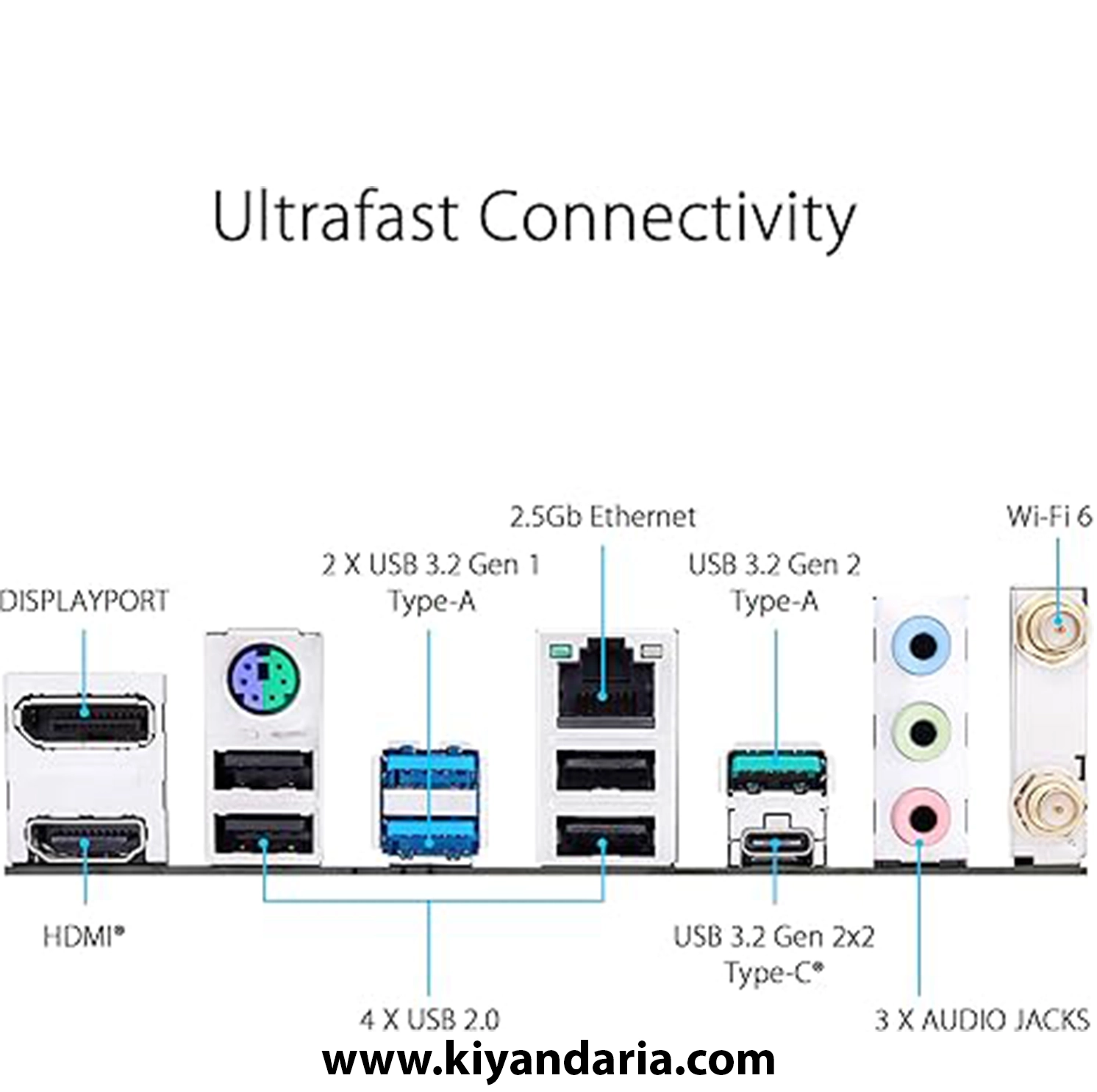 Ultrafast Connectivity

2.5Gb Ethernet

Wi-Fi 6

2 X USB 3.2 Gen 1
Type-A

USB 3.2 Gen 2
Type-A

DISPLAYPORT

HDMI®

USB 3.2 Gen 2x2
Type-C®

4 X USB 2.0

3 X AUDIO JACKS

www.kiyandaria.com